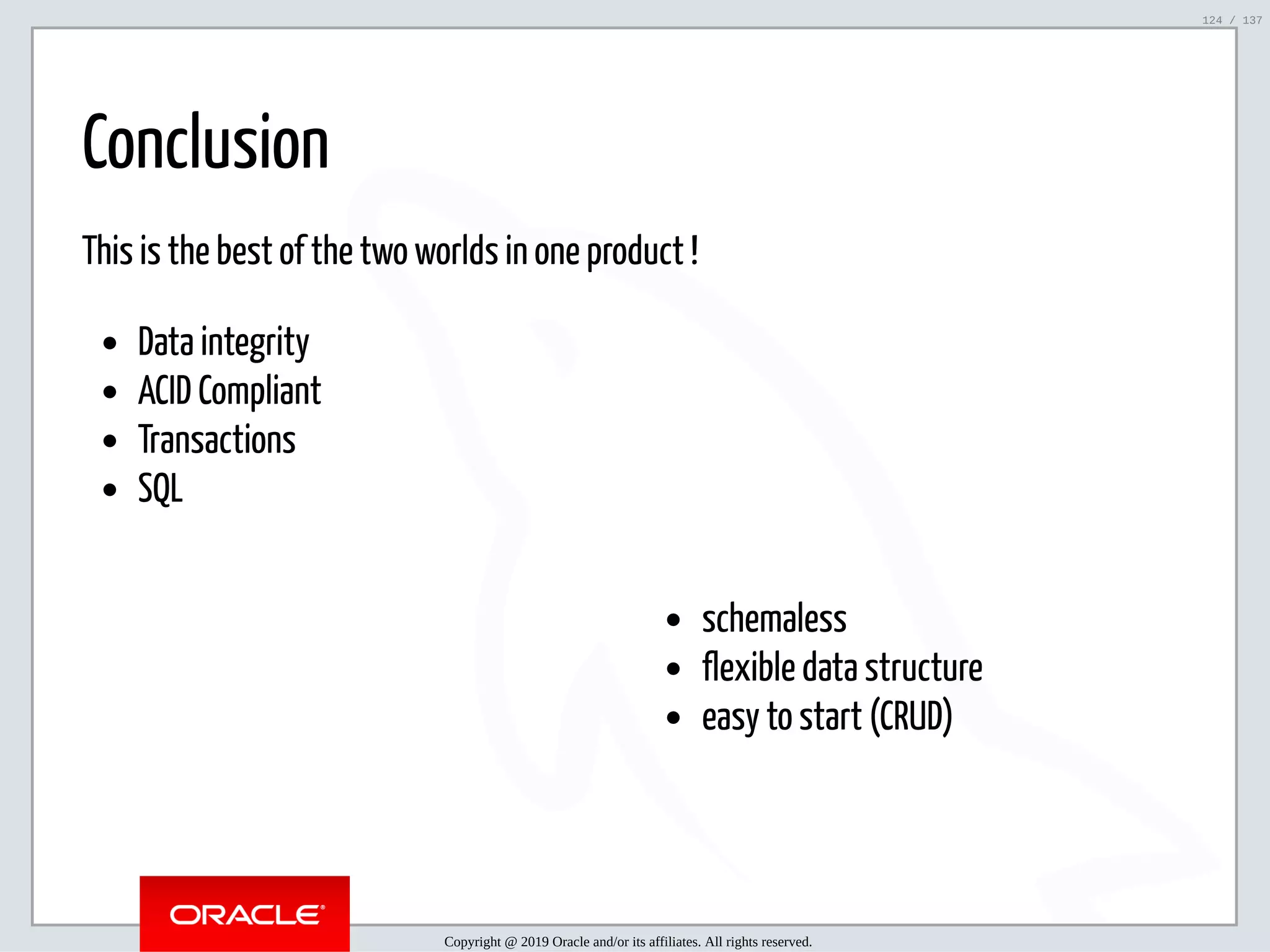 124 / 137

Conclusion

This is the best of the two worlds in one product !

- Data integrity
- ACID Compliant
- Transactions
- SQL

- schemaless
- flexible data structure
- easy to start (CRUD)

ORACLE®

Copyright @ 2019 Oracle and/or its affiliates. All rights reserved.